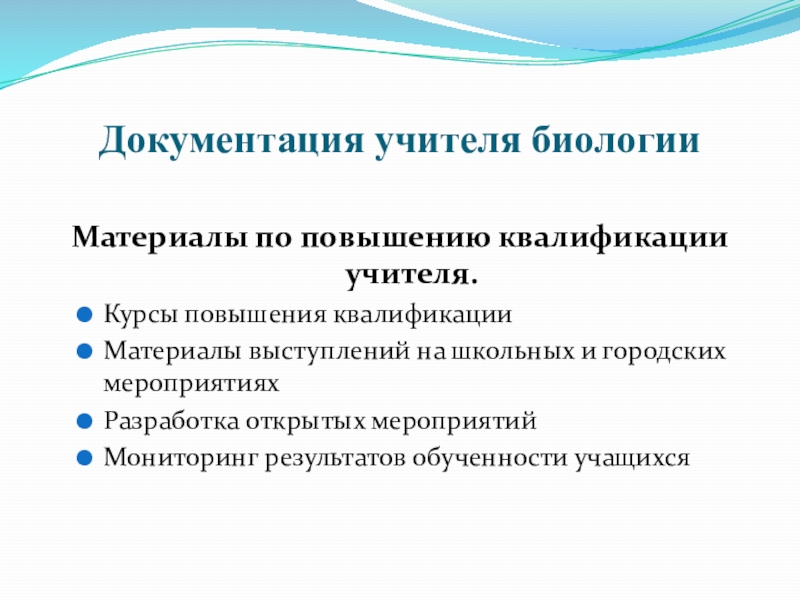 Документация учителя биологии

Материалы по повышению квалификации учителя.

Курсы повышения квалификации

Материалы выступлений на школьных и городских мероприятиях

Разработка открытых мероприятий

Мониторинг результатов обученности учащихся